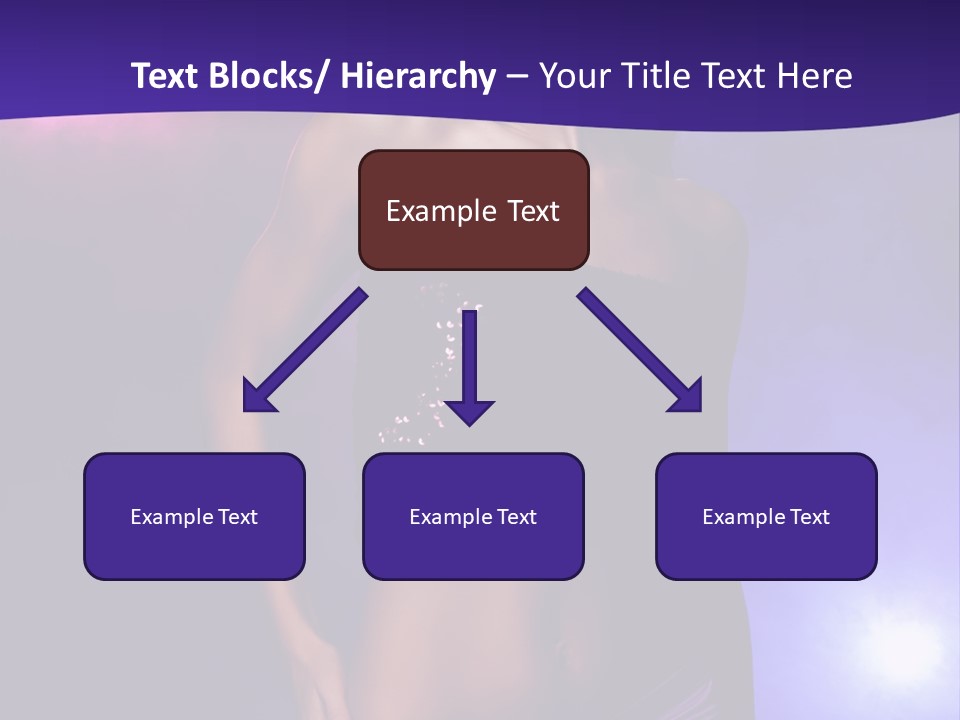 Text Blocks/ Hierarchy – Your Title Text Here

Example Text

Example Text

Example Text

Example Text